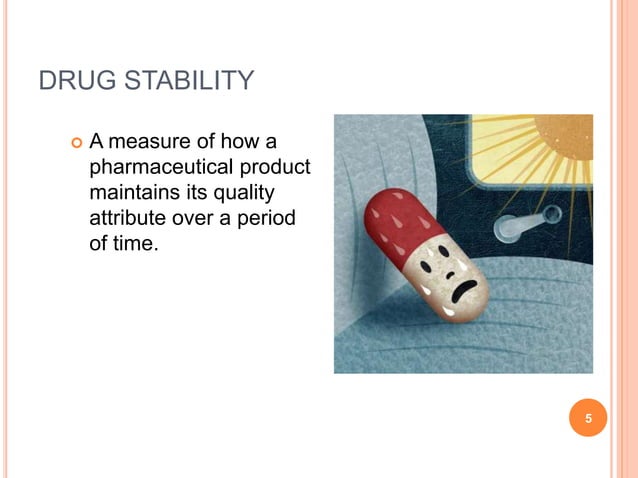 DRUG STABILITY

A measure of how a pharmaceutical product maintains its quality attribute over a period of time.

5